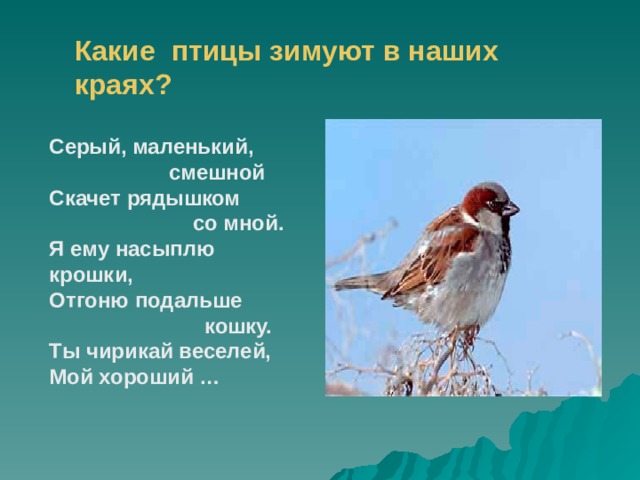 Какие птицы зимуют в наших краях?

Серый, маленький,
смешной
Скачет рядышком
со мной.
Я ему насыплю
крошки,
Отгоню подальше
кошку.
Ты чирикай веселей,
Мой хороший …